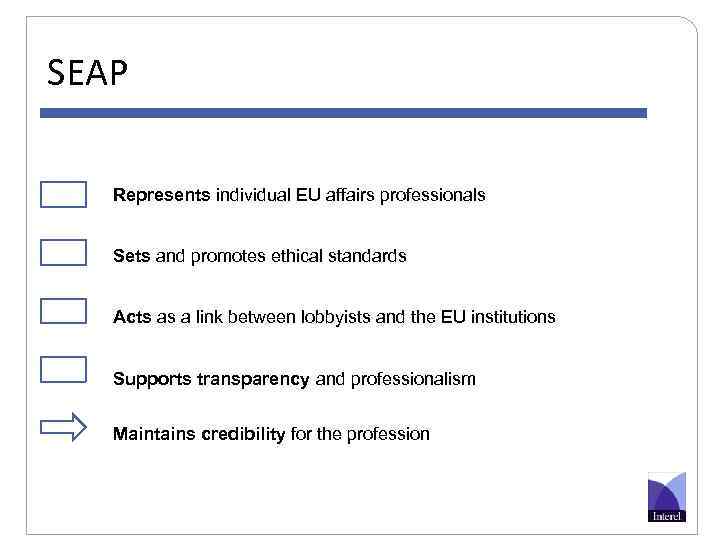 SEAP

Represents individual EU affairs professionals

Sets and promotes ethical standards

Acts as a link between lobbyists and the EU institutions

Supports transparency and professionalism

Maintains credibility for the profession

Interel